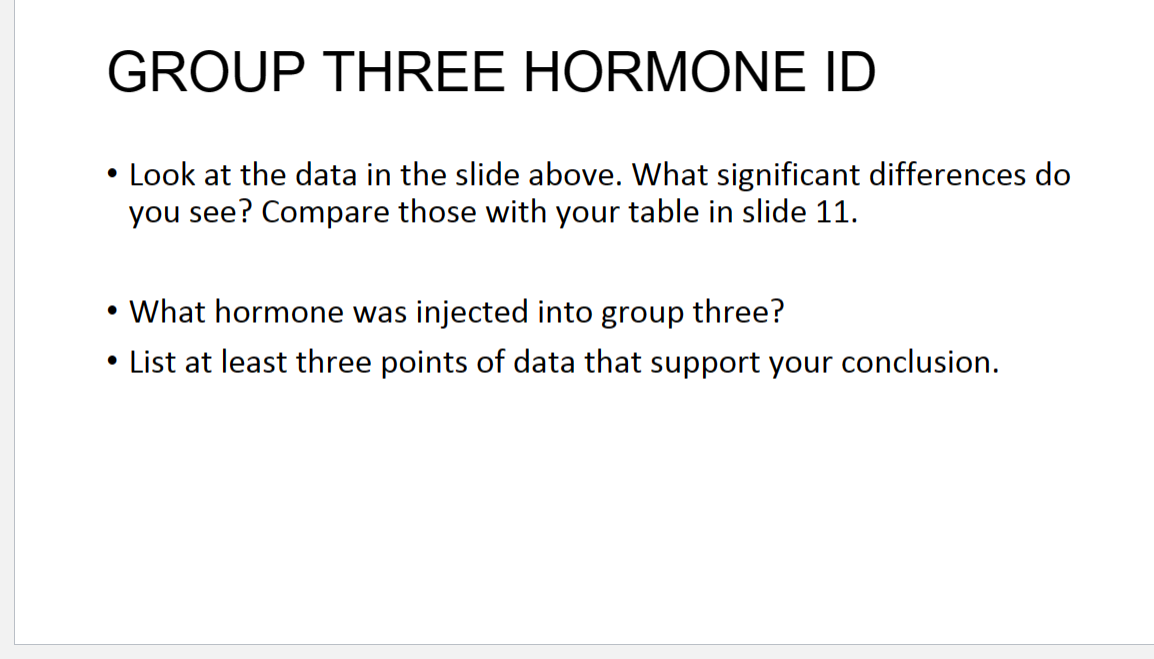 GROUP THREE HORMONE ID

• Look at the data in the slide above. What significant differences do you see? Compare those with your table in slide 11.

• What hormone was injected into group three?
• List at least three points of data that support your conclusion.